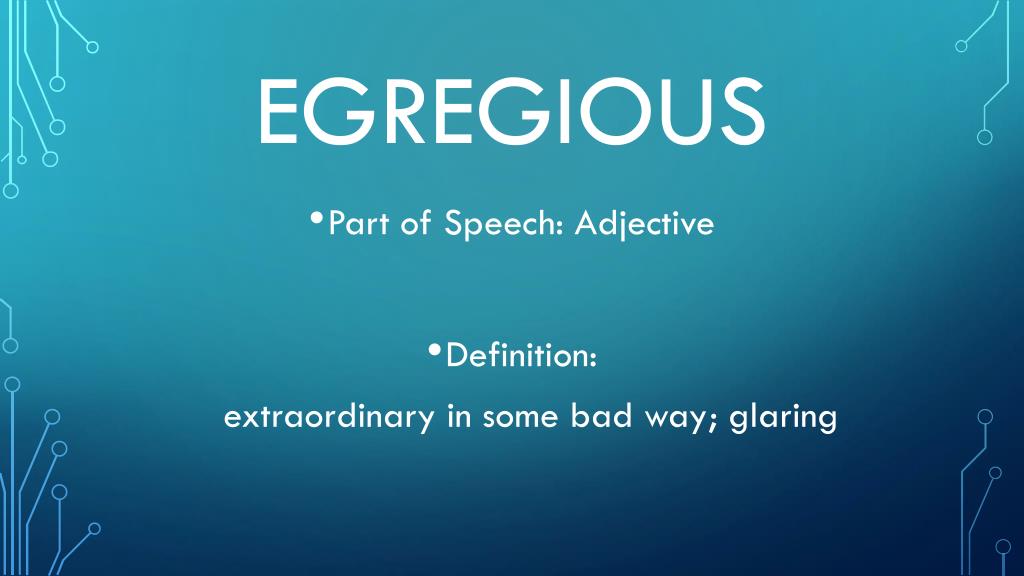 EGREGIOUS

• Part of Speech: Adjective

• Definition:
extraordinary in some bad way; glaring